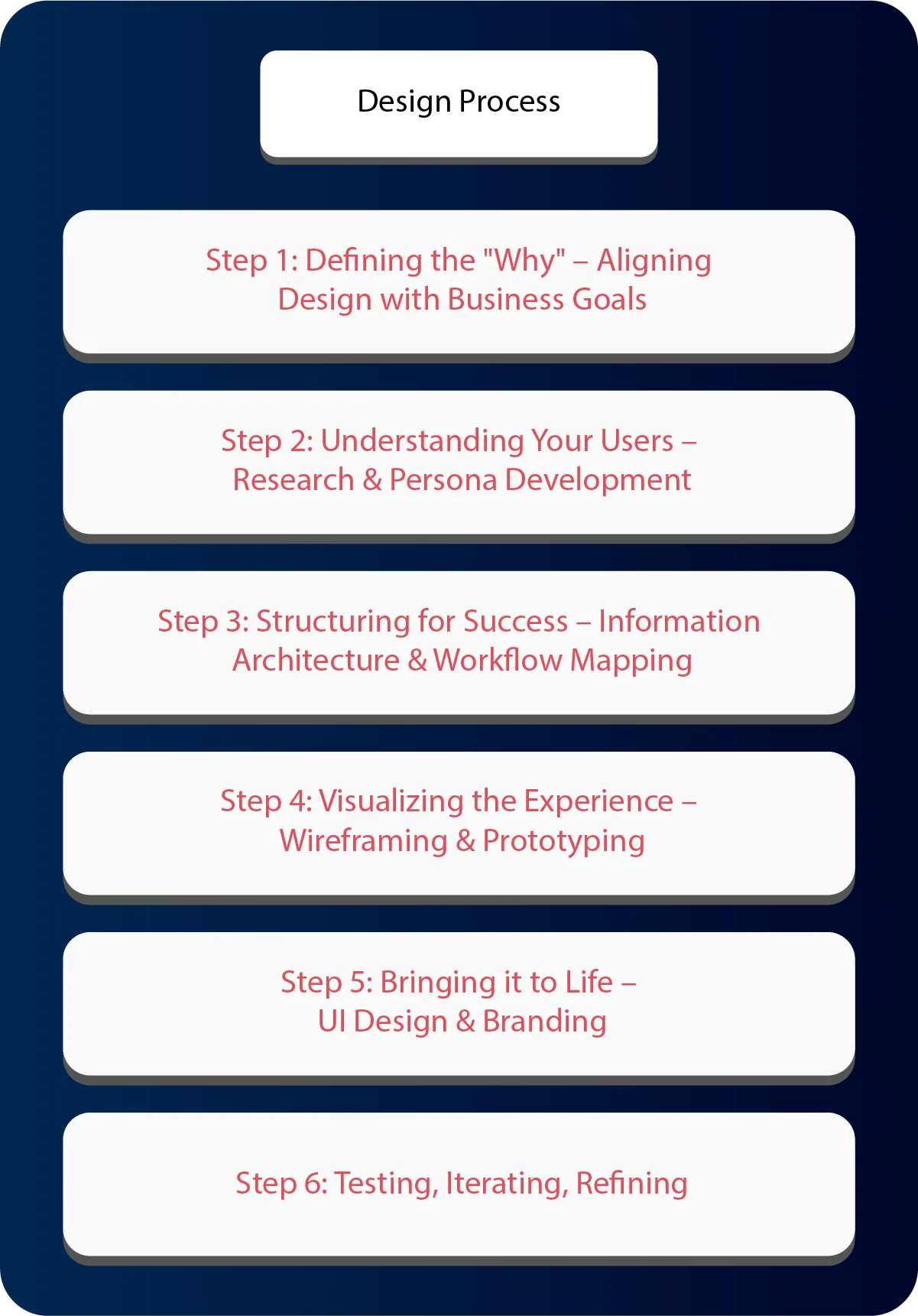 Design Process

Step 1: Defining the "Why" – Aligning Design with Business Goals

Step 2: Understanding Your Users – Research & Persona Development

Step 3: Structuring for Success – Information Architecture & Workflow Mapping

Step 4: Visualizing the Experience – Wireframing & Prototyping

Step 5: Bringing it to Life – UI Design & Branding

Step 6: Testing, Iterating, Refining